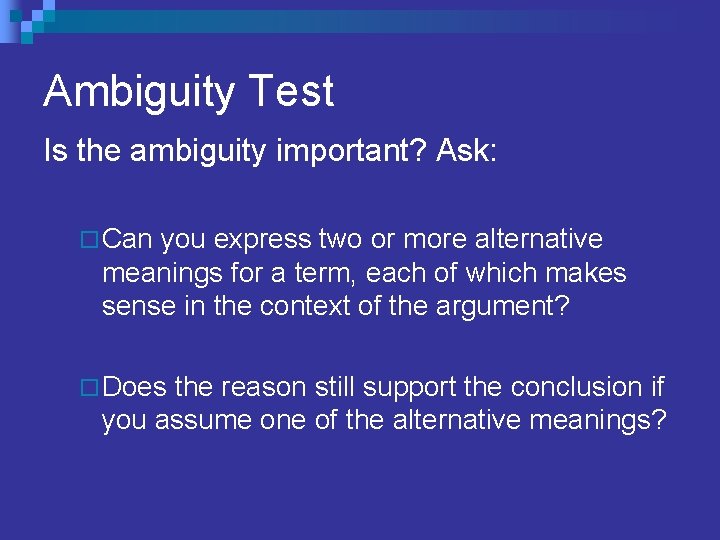 Ambiguity Test

Is the ambiguity important? Ask:

□ Can you express two or more alternative meanings for a term, each of which makes sense in the context of the argument?

□ Does the reason still support the conclusion if you assume one of the alternative meanings?